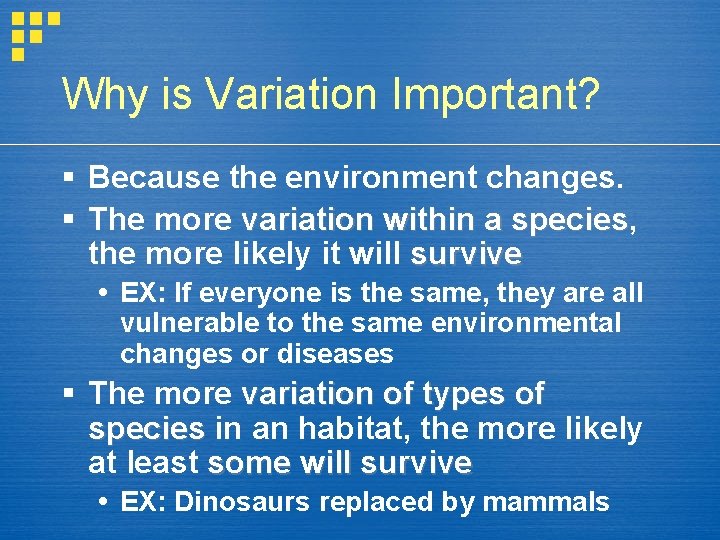 Why is Variation Important?

▪ Because the environment changes.
▪ The more variation within a species, the more likely it will survive
• EX: If everyone is the same, they are all vulnerable to the same environmental changes or diseases
▪ The more variation of types of species in an habitat, the more likely at least some will survive
• EX: Dinosaurs replaced by mammals